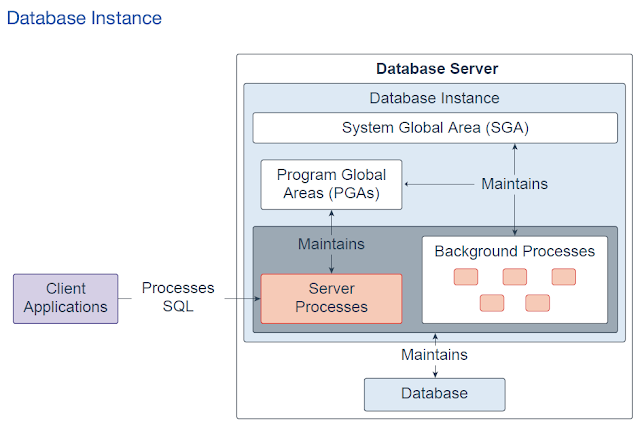 Database Instance

Database Server

Database Instance

System Global Area (SGA)

Program Global Areas (PGAs)

Maintains

Maintains

Background Processes

Client Applications

Processes SQL

Server Processes

Maintains

Database